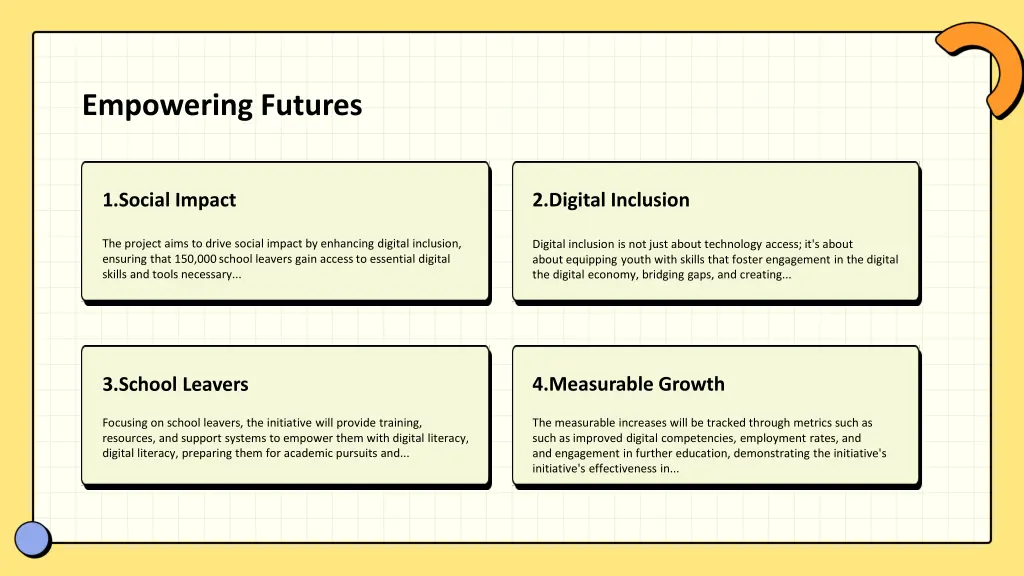 Empowering Futures

1.Social Impact

The project aims to drive social impact by enhancing digital inclusion, ensuring that 150,000 school leavers gain access to essential digital skills and tools necessary...

2.Digital Inclusion

Digital inclusion is not just about technology access; it's about about equipping youth with skills that foster engagement in the digital the digital economy, bridging gaps, and creating...

3.School Leavers

Focusing on school leavers, the initiative will provide training, resources, and support systems to empower them with digital literacy, digital literacy, preparing them for academic pursuits and...

4.Measurable Growth

The measurable increases will be tracked through metrics such as such as improved digital competencies, employment rates, and and engagement in further education, demonstrating the initiative's initiative's effectiveness in...